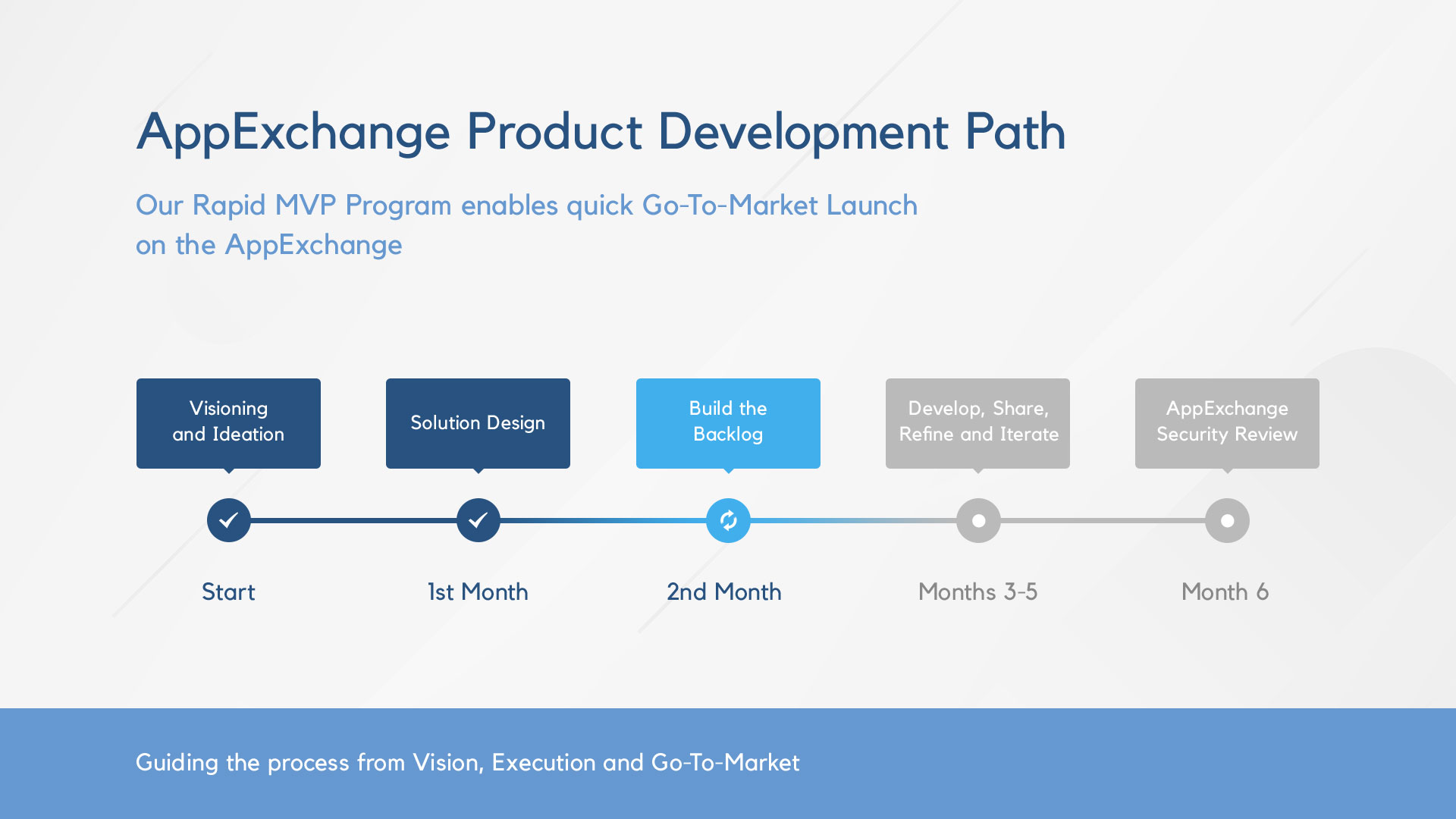 AppExchange Product Development Path

Our Rapid MVP Program enables quick Go-To-Market Launch on the AppExchange

Visioning and Ideation

Solution Design

Build the Backlog

Develop, Share, Refine and Iterate

AppExchange Security Review

Start

1st Month

2nd Month

Months 3-5

Month 6

Guiding the process from Vision, Execution and Go-To-Market